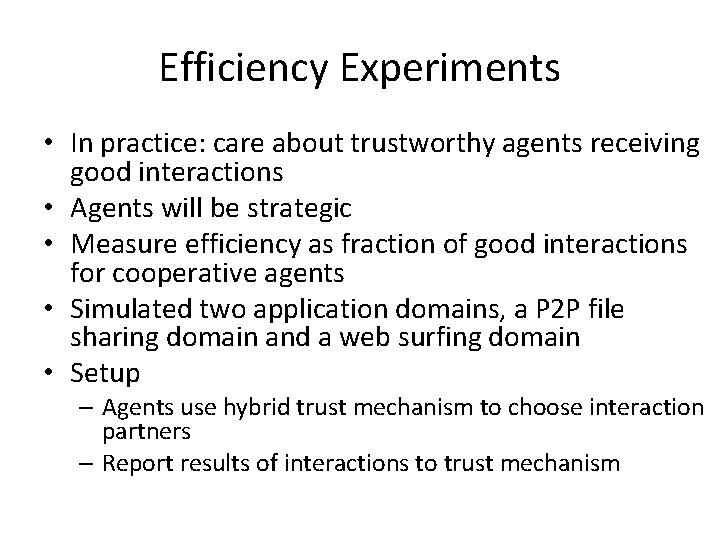 Efficiency Experiments

• In practice: care about trustworthy agents receiving good interactions
• Agents will be strategic
• Measure efficiency as fraction of good interactions for cooperative agents
• Simulated two application domains, a P2P file sharing domain and a web surfing domain
• Setup
– Agents use hybrid trust mechanism to choose interaction partners
– Report results of interactions to trust mechanism